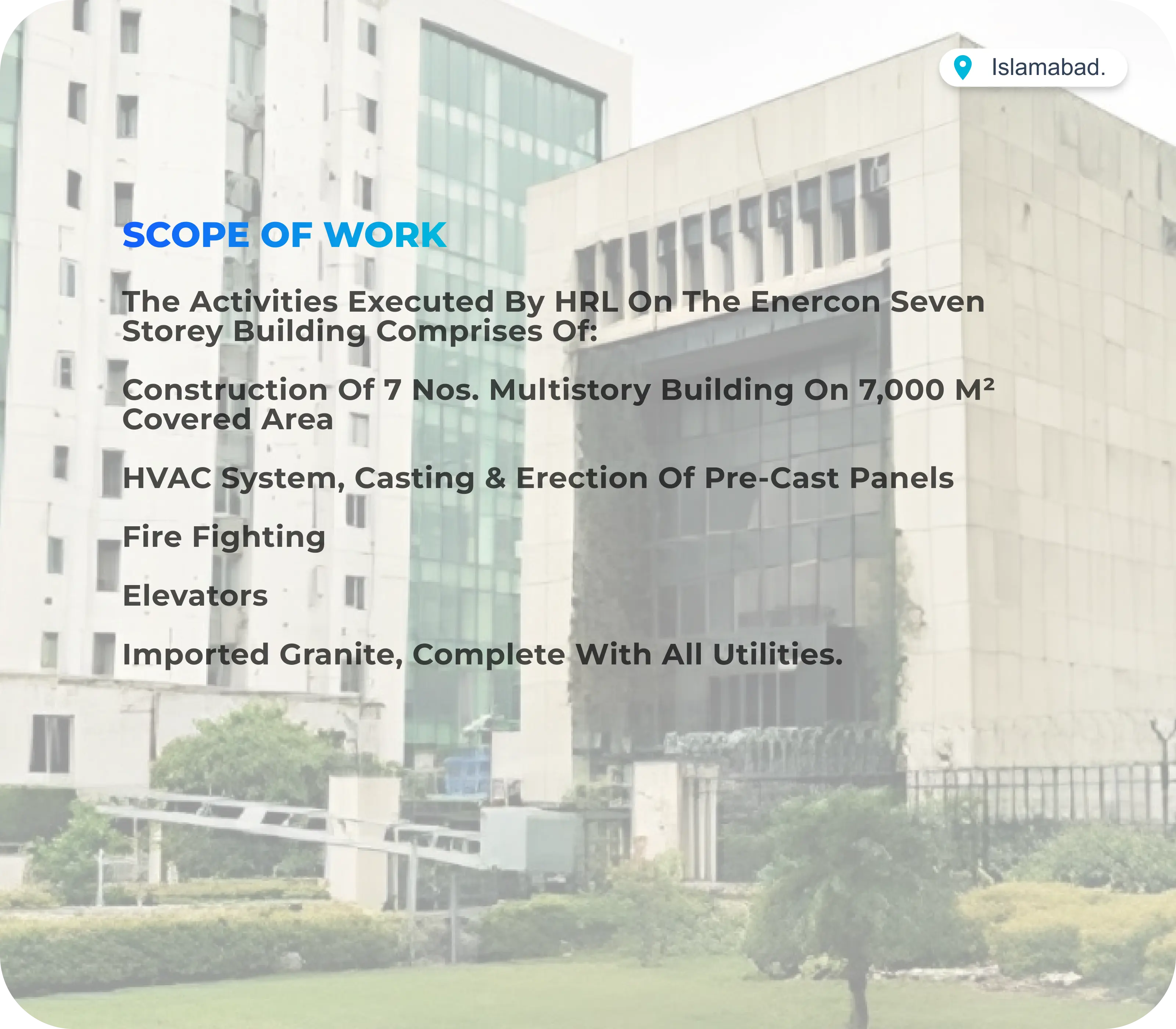 Islamabad.

SCOPE OF WORK

The Activities Executed By HRL On The Enercon Seven Storey Building Comprises Of:

Construction Of 7 Nos. Multistory Building On 7,000 M² Covered Area

HVAC System, Casting & Erection Of Pre-Cast Panels

Fire Fighting

Elevators

Imported Granite, Complete With All Utilities.